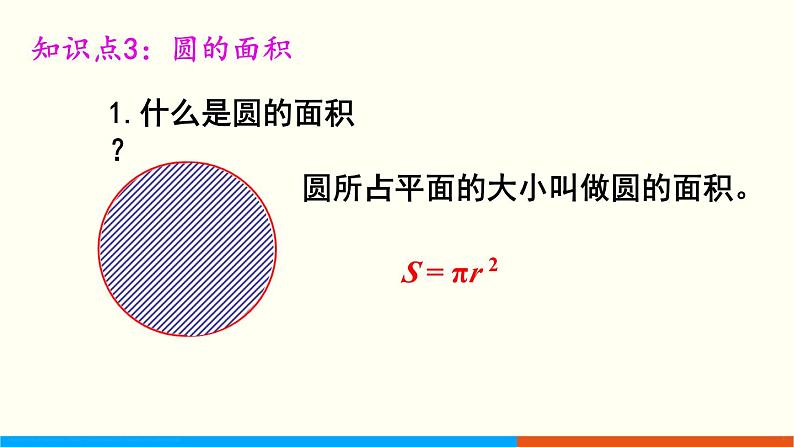 知识点3：圆的面积

1. 什么是圆的面积？

圆所占平面的大小叫做圆的面积。

$S = \pi r^2$